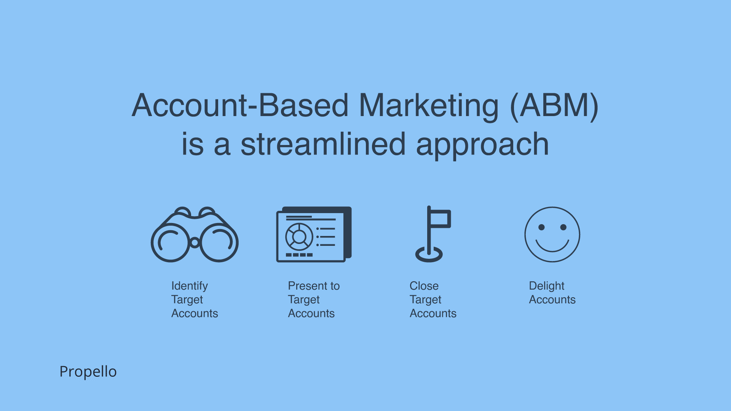 Account-Based Marketing (ABM) is a streamlined approach

Identify Target Accounts

Present to Target Accounts

Close Target Accounts

Delight Accounts

Propello